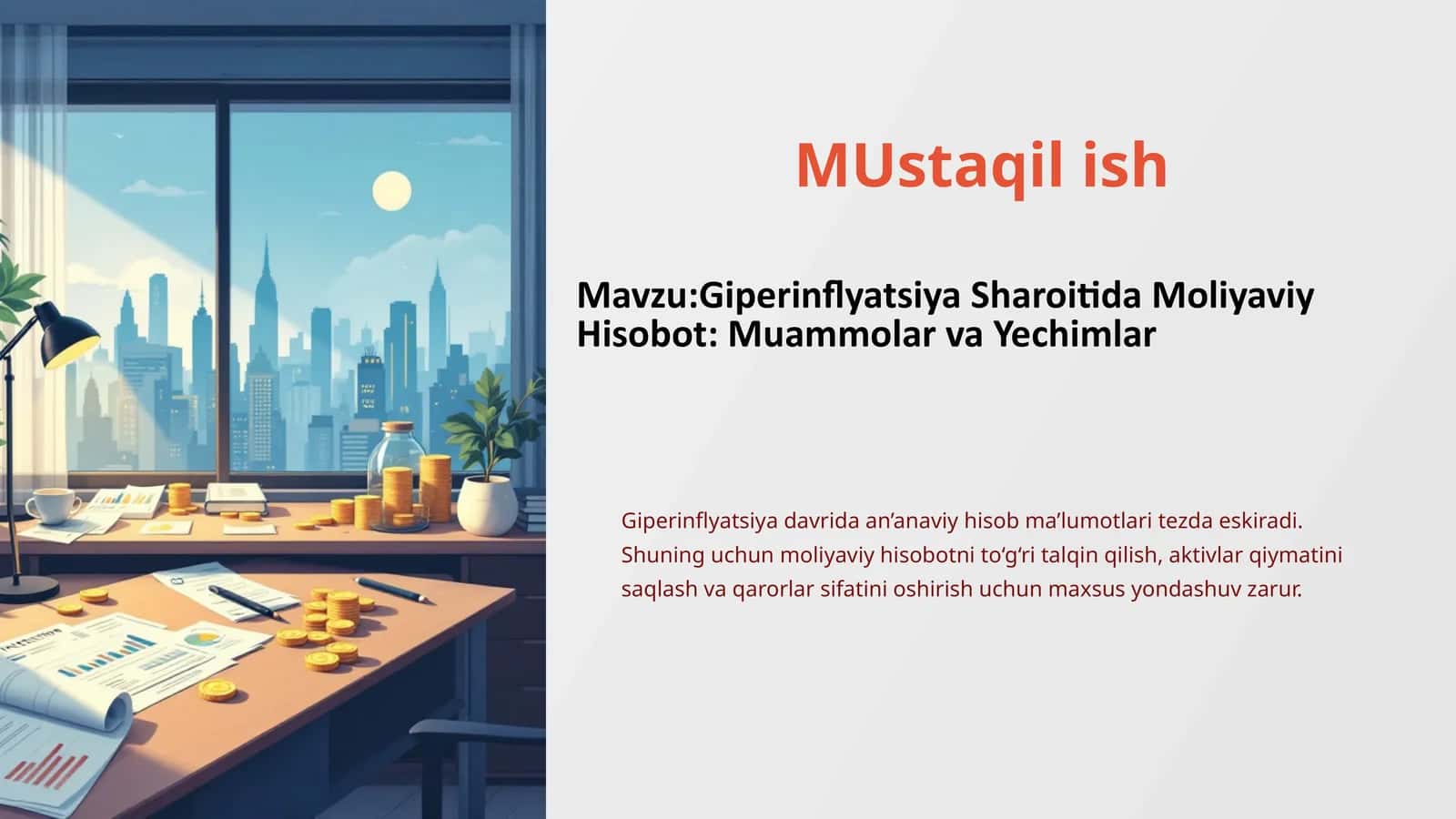 MUstaqil ish

Mavzu:Giperinflyatsiya Sharoitida Moliyaviy Hisobot: Muammolar va Yechimlar

Giperinflyatsiya davrida an’anaviy hisob ma’lumotlari tezda eskiradi. Shuning uchun moliyaviy hisobotni to‘g‘ri talqin qilish, aktivlar qiymatini saqlash va qarorlar sifatini oshirish uchun maxsus yondashuv zarur.